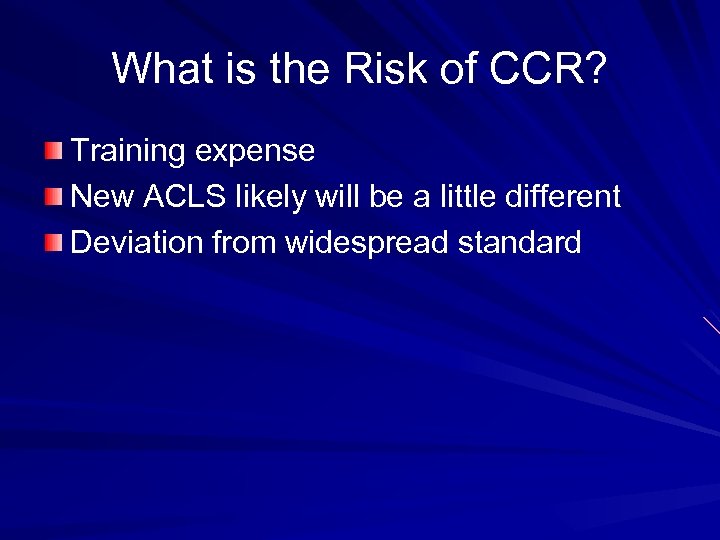 What is the Risk of CCR?

Training expense
New ACLS likely will be a little different
Deviation from widespread standard